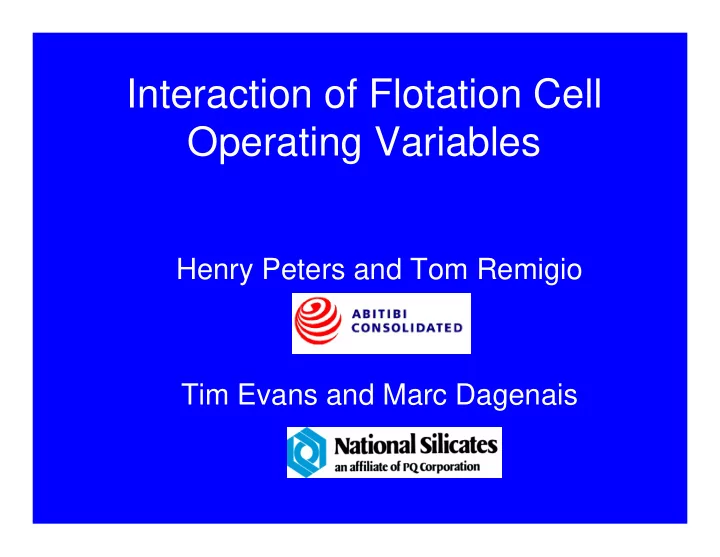 Interaction of Flotation Cell Operating Variables

Henry Peters and Tom Remigio

ABITIBI CONSOLIDATED

Tim Evans and Marc Dagenais

National Silicates
an affiliate of PQ Corporation